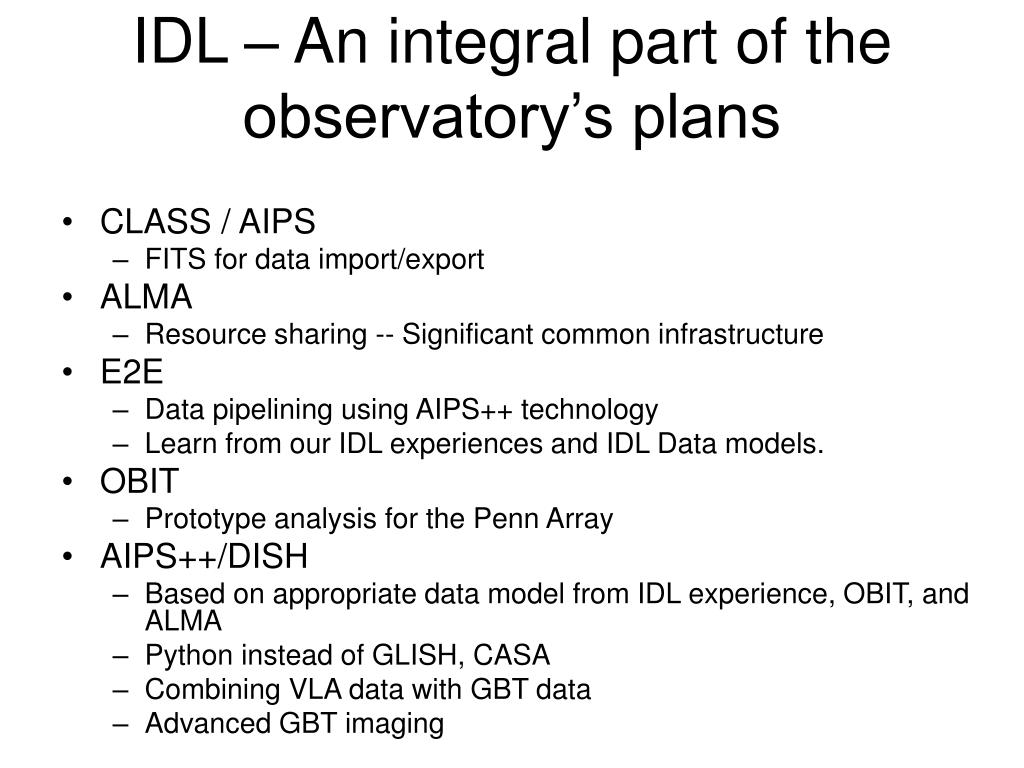 IDL – An integral part of the observatory’s plans

• CLASS / AIPS
– FITS for data import/export
• ALMA
– Resource sharing -- Significant common infrastructure
• E2E
– Data pipelining using AIPS++ technology
– Learn from our IDL experiences and IDL Data models.
• OBIT
– Prototype analysis for the Penn Array
• AIPS++/DISH
– Based on appropriate data model from IDL experience, OBIT, and ALMA
– Python instead of GLISH, CASA
– Combining VLA data with GBT data
– Advanced GBT imaging